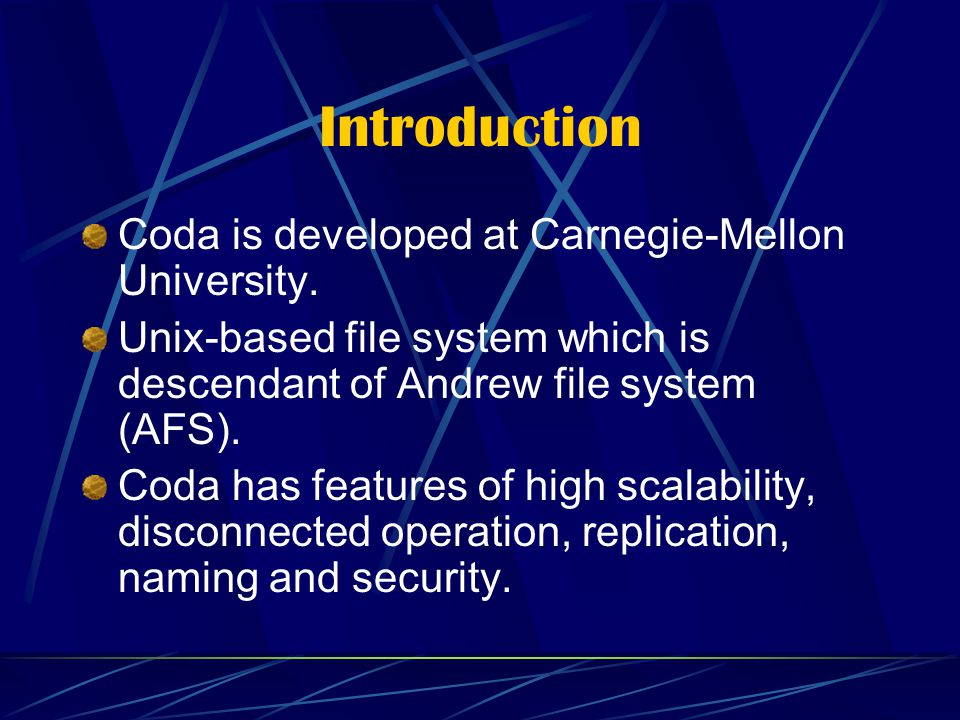 Introduction

Coda is developed at Carnegie-Mellon University.

Unix-based file system which is descendant of Andrew file system (AFS).

Coda has features of high scalability, disconnected operation, replication, naming and security.